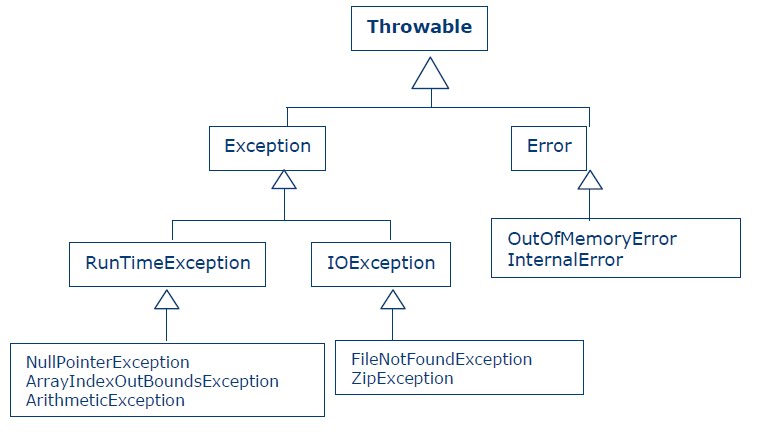 Throwable

Exception

Error

RunTimeException

IOException

OutOfMemoryError
InternalError

NullPointerException
ArrayIndexOutBoundsException
ArithmeticException

FileNotFoundException
ZipException